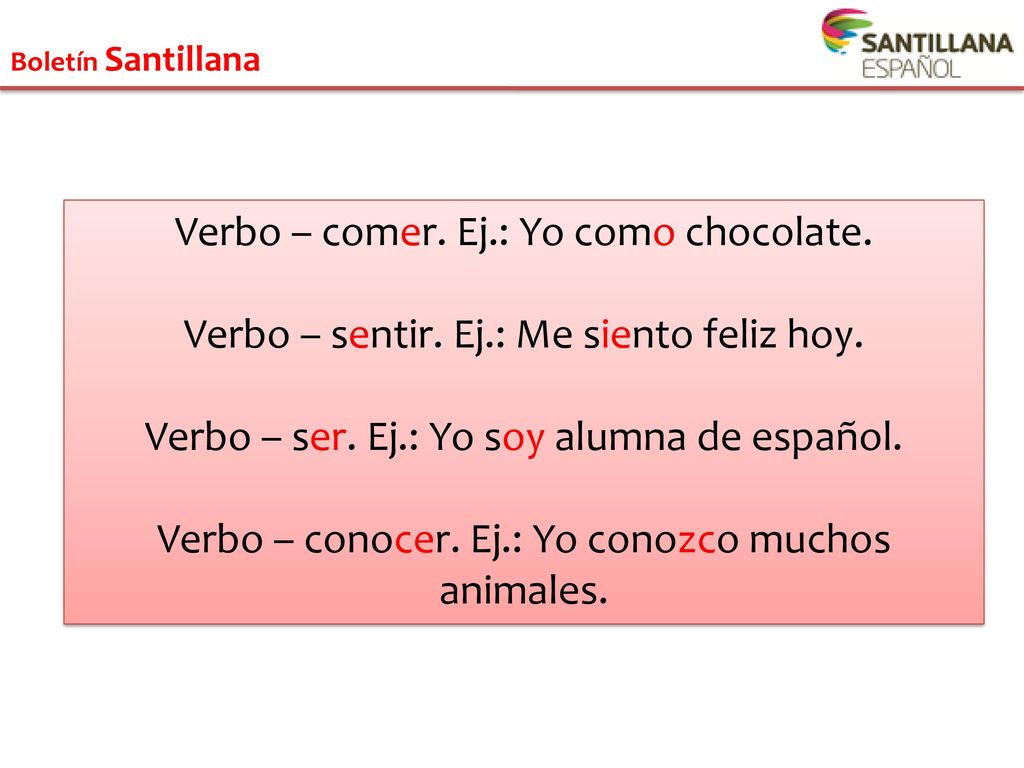 Boletín Santillana

SANTILLANA ESPAÑOL

Verbo – comer. Ej.: Yo como chocolate.

Verbo – sentir. Ej.: Me siento feliz hoy.

Verbo – ser. Ej.: Yo soy alumna de español.

Verbo – conocer. Ej.: Yo conozco muchos animales.